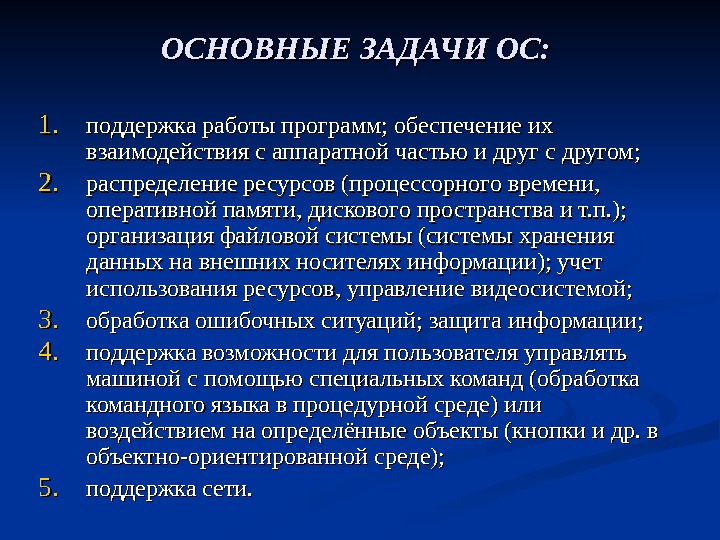 ОСНОВНЫЕ ЗАДАЧИ ОС:

1. поддержка работы программ; обеспечение их взаимодействия с аппаратной частью и друг с другом;
2. распределение ресурсов (процессорного времени, оперативной памяти, дискового пространства и т.п.); организация файловой системы (системы хранения данных на внешних носителях информации); учет использования ресурсов, управление видеосистемой;
3. обработка ошибочных ситуаций; защита информации;
4. поддержка возможности для пользователя управлять машиной с помощью специальных команд (обработка командного языка в процедурной среде) или воздействием на определённые объекты (кнопки и др. в объектно-ориентированной среде);
5. поддержка сети.